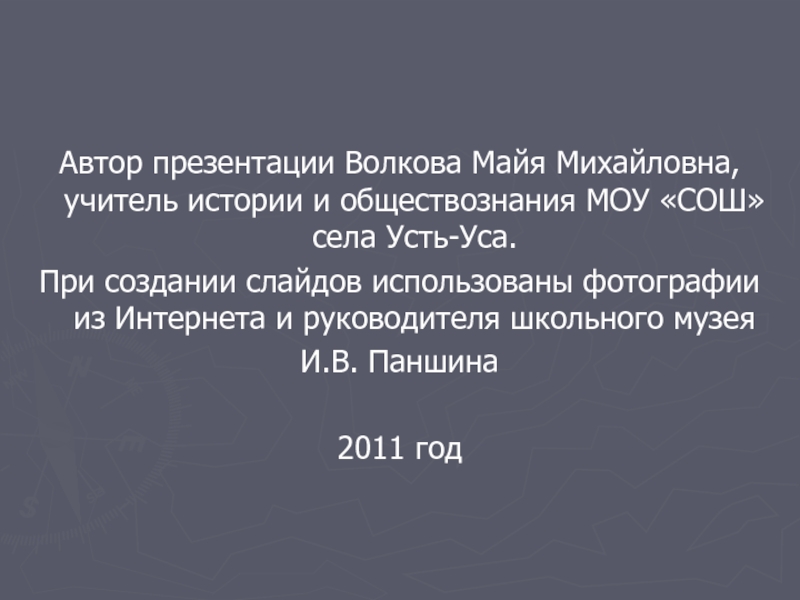 Автор презентации Волкова Майя Михайловна, учитель истории и обществознания МОУ «СОШ» села Усть-Уса.

При создании слайдов использованы фотографии из Интернета и руководителя школьного музея И.В. Паншина

2011 год